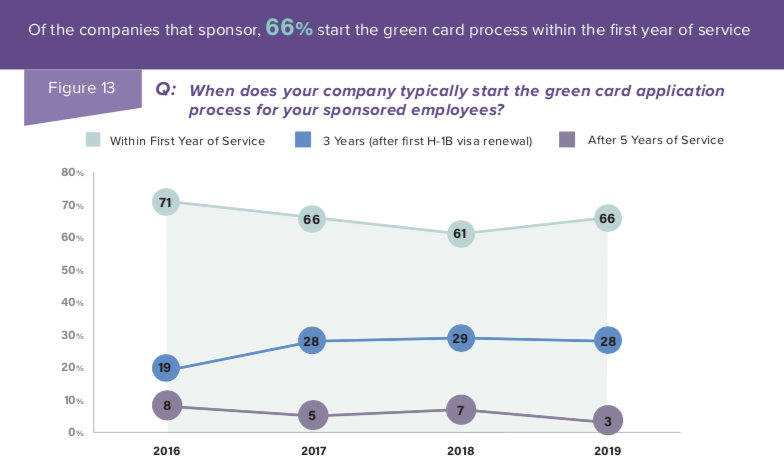 Of the companies that sponsor, 66% start the green card process within the first year of service

Figure 13

Q: When does your company typically start the green card application process for your sponsored employees?

Within First Year of Service
3 Years (after first H-1B visa renewal)
After 5 Years of Service

80%
70%
60%
50%
40%
30%
20%
10%
0%

71
66
61
66

19
28
29
28

8
5
7
3

2016
2017
2018
2019